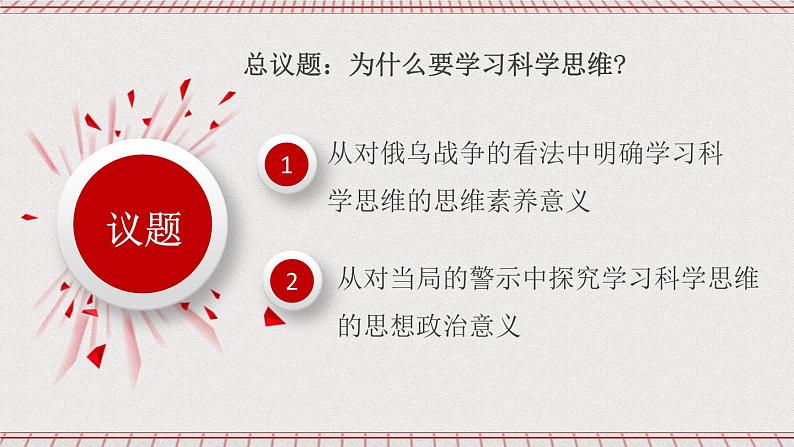 总议题：为什么要学习科学思维?

议题

1 从对俄乌战争的看法中明确学习科学思维的思维素养意义

2 从对当局的警示中探究学习科学思维的思想政治意义